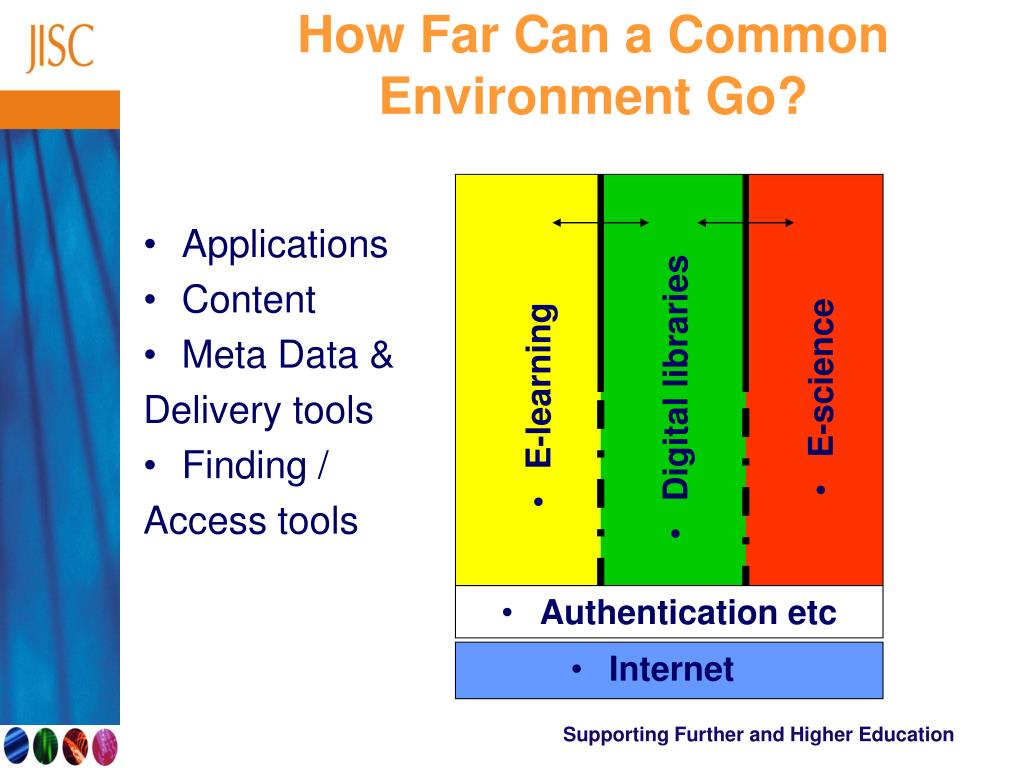 JISC

How Far Can a Common Environment Go?

• Applications
• Content
• Meta Data & Delivery tools
• Finding / Access tools

• E-learning

• Digital libraries

• E-science

• Authentication etc

• Internet

Supporting Further and Higher Education